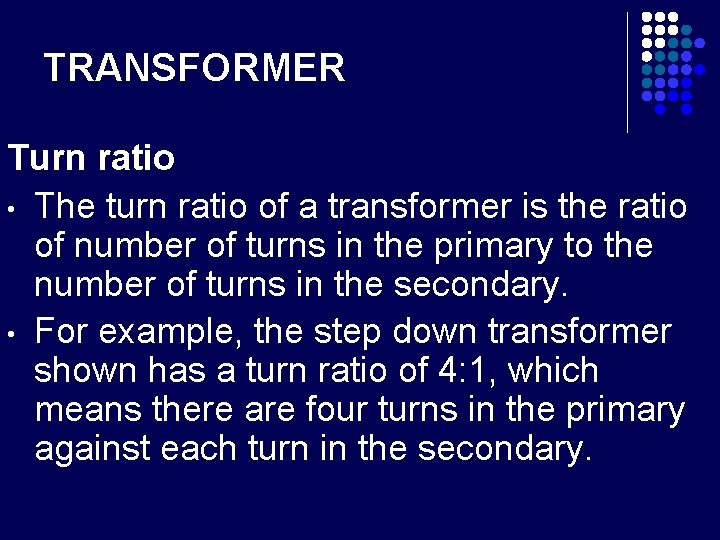 TRANSFORMER

Turn ratio

• The turn ratio of a transformer is the ratio of number of turns in the primary to the number of turns in the secondary.
• For example, the step down transformer shown has a turn ratio of 4:1, which means there are four turns in the primary against each turn in the secondary.